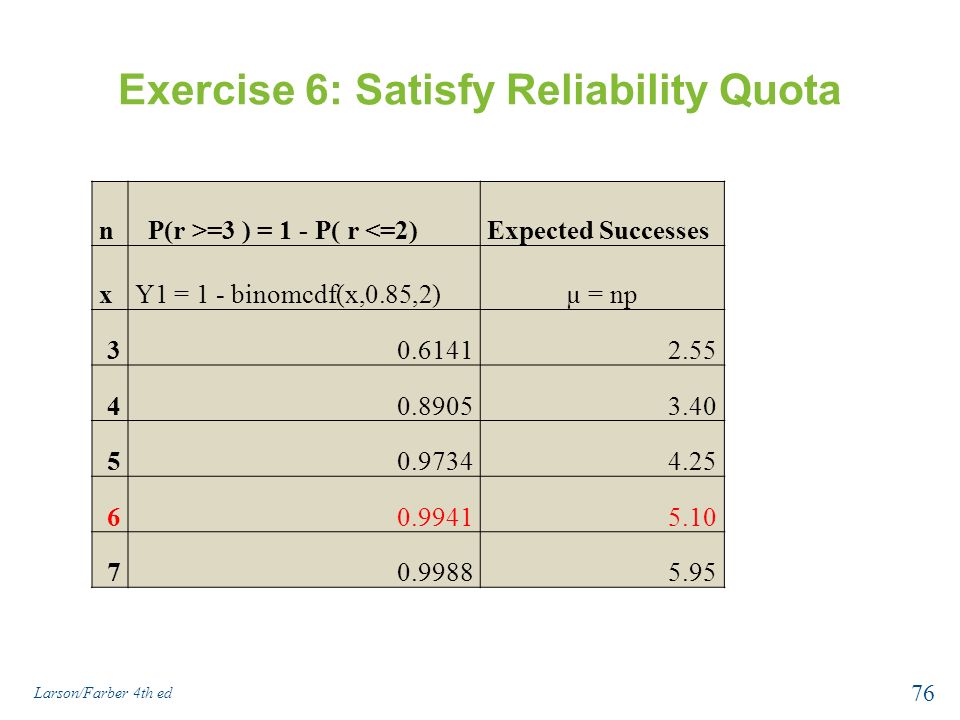 Exercise 6: Satisfy Reliability Quota

| n | P(r >=3 ) = 1 - P( r <=2) | Expected Successes |
|---|---|---|
| x | Y1 = 1 - binomcdf(x,0.85,2) | μ = np |
| 3 | 0.6141 | 2.55 |
| 4 | 0.8905 | 3.40 |
| 5 | 0.9734 | 4.25 |
| 6 | 0.9941 | 5.10 |
| 7 | 0.9988 | 5.95 |

Larson/Farber 4th ed

76